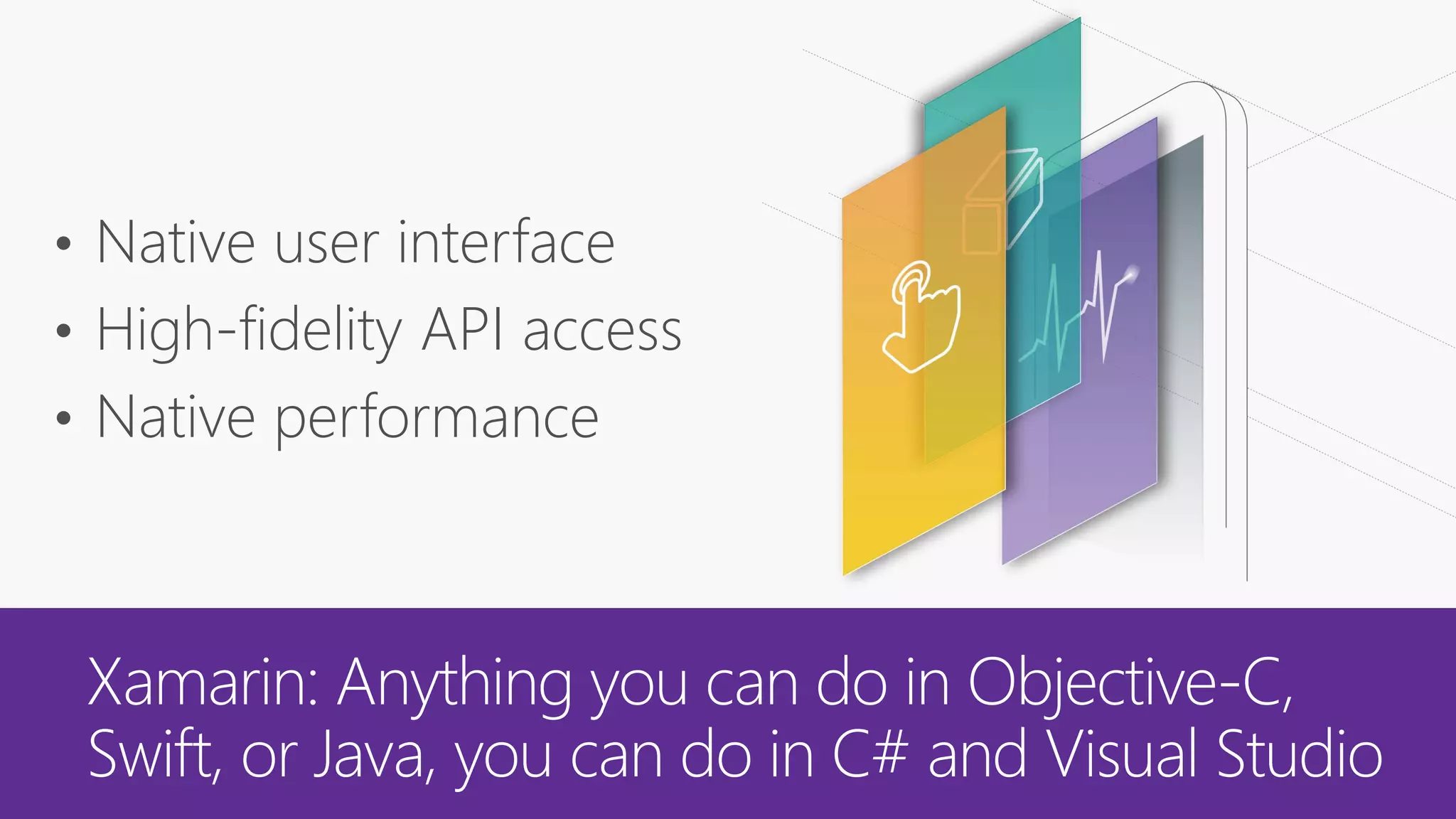 • Native user interface
• High-fidelity API access
• Native performance

Xamarin: Anything you can do in Objective-C, Swift, or Java, you can do in C# and Visual Studio